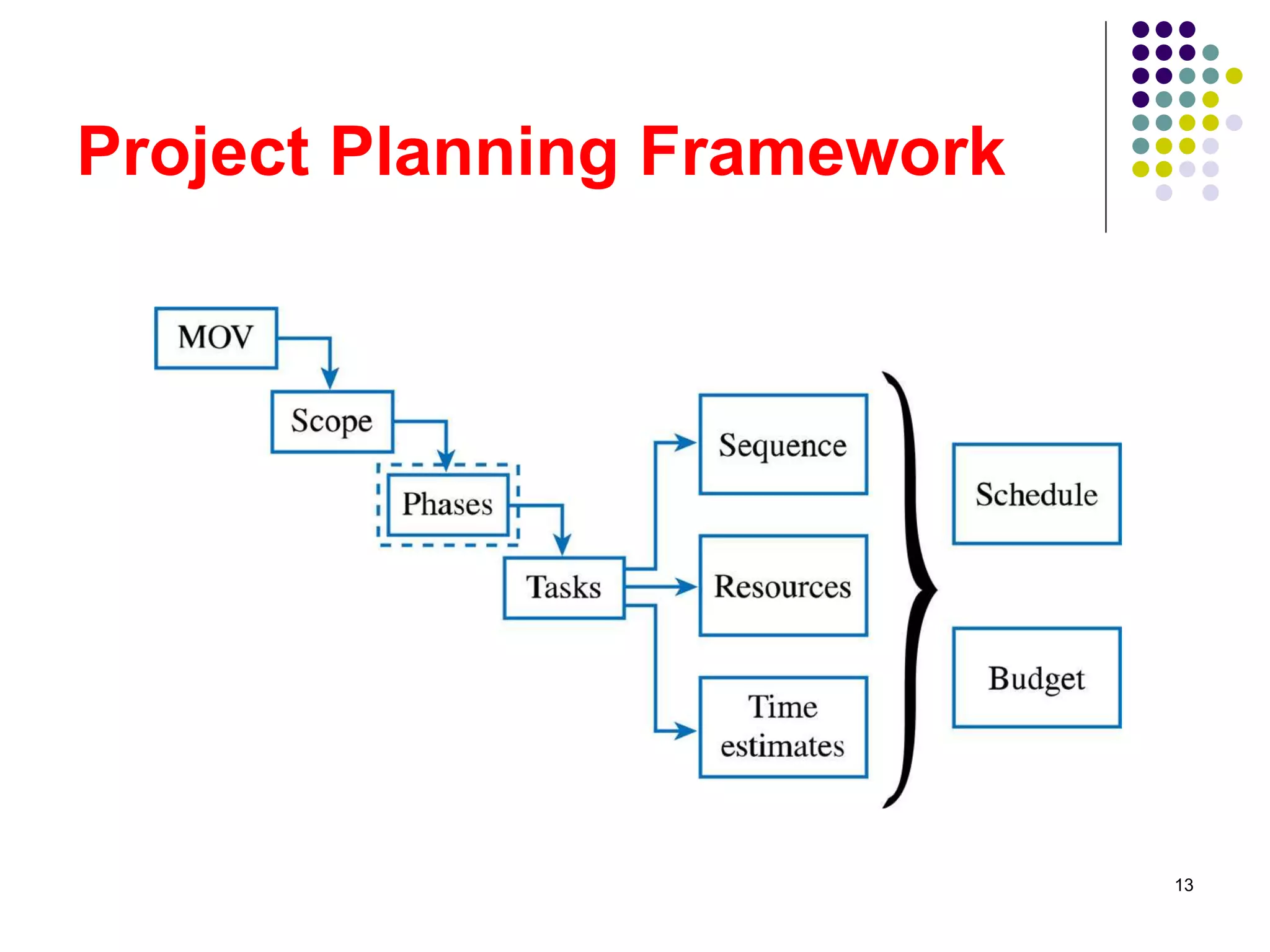 Project Planning Framework

MOV

Scope

Phases

Tasks

Sequence

Resources

Time estimates

Schedule

Budget

13